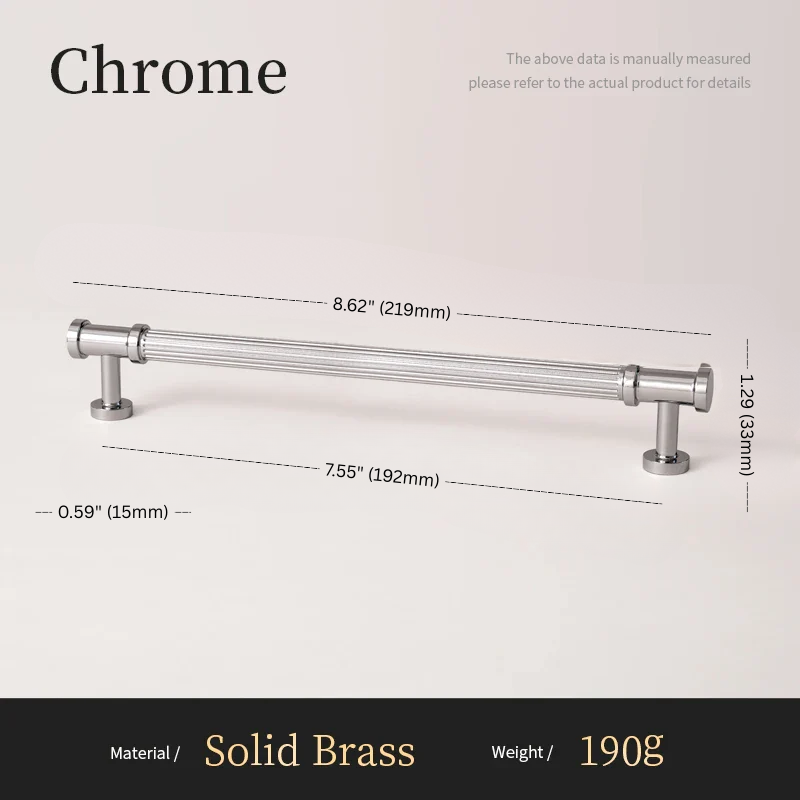 Chrome

The above data is manually measured
please refer to the actual product for details

8.62" (219mm)

1.29 (33mm)

7.55" (192mm)

0.59" (15mm)

Material / Solid Brass Weight / 190g